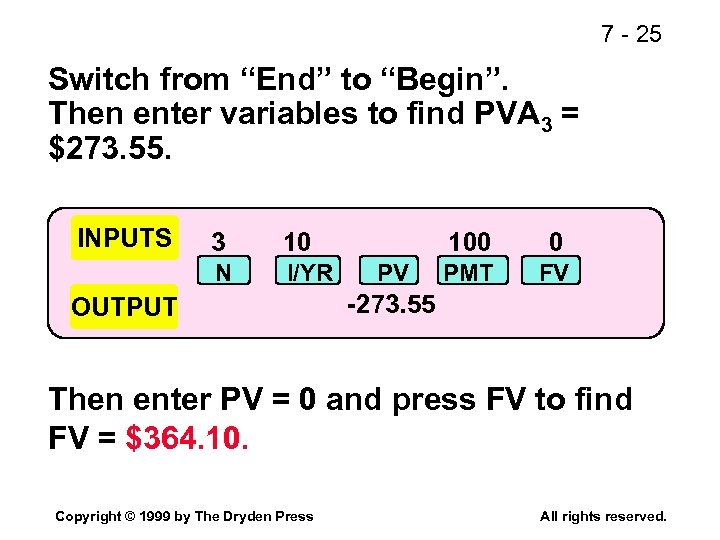 7 - 25

Switch from “End” to “Begin”. Then enter variables to find $PVA_3$ = \$273.55.

INPUTS 3 10 100 0

N I/YR PV PMT FV

OUTPUT -273.55

Then enter PV = 0 and press FV to find FV = \$364.10.

Copyright © 1999 by The Dryden Press All rights reserved.